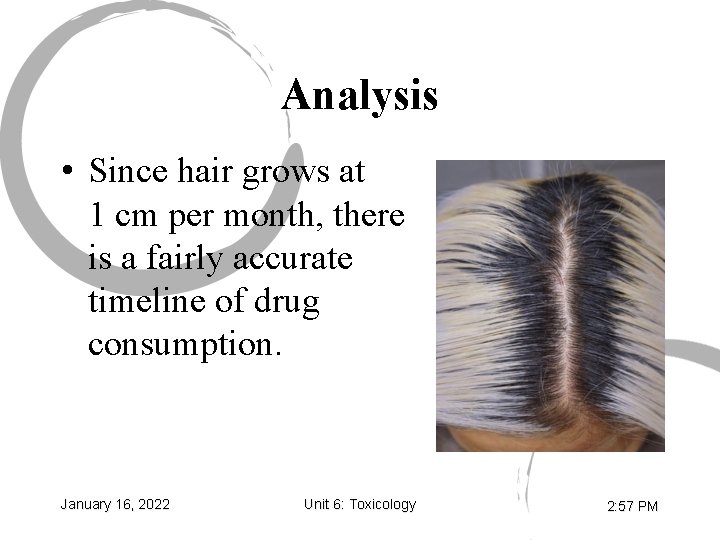 Analysis

• Since hair grows at 1 cm per month, there is a fairly accurate timeline of drug consumption.

January 16, 2022

Unit 6: Toxicology

2:57 PM